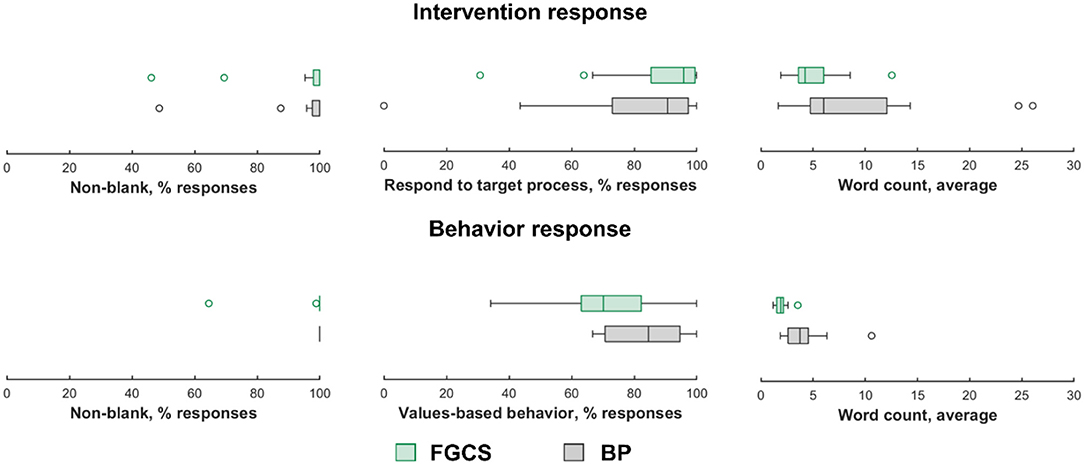 Intervention response

0 20 40 60 80 100
Non-blank, % responses

0 20 40 60 80 100
Respond to target process, % responses

0 5 10 15 20 25 30
Word count, average

Behavior response

0 20 40 60 80 100
Non-blank, % responses

0 20 40 60 80 100
Values-based behavior, % responses

0 5 10 15 20 25 30
Word count, average

FGCS BP